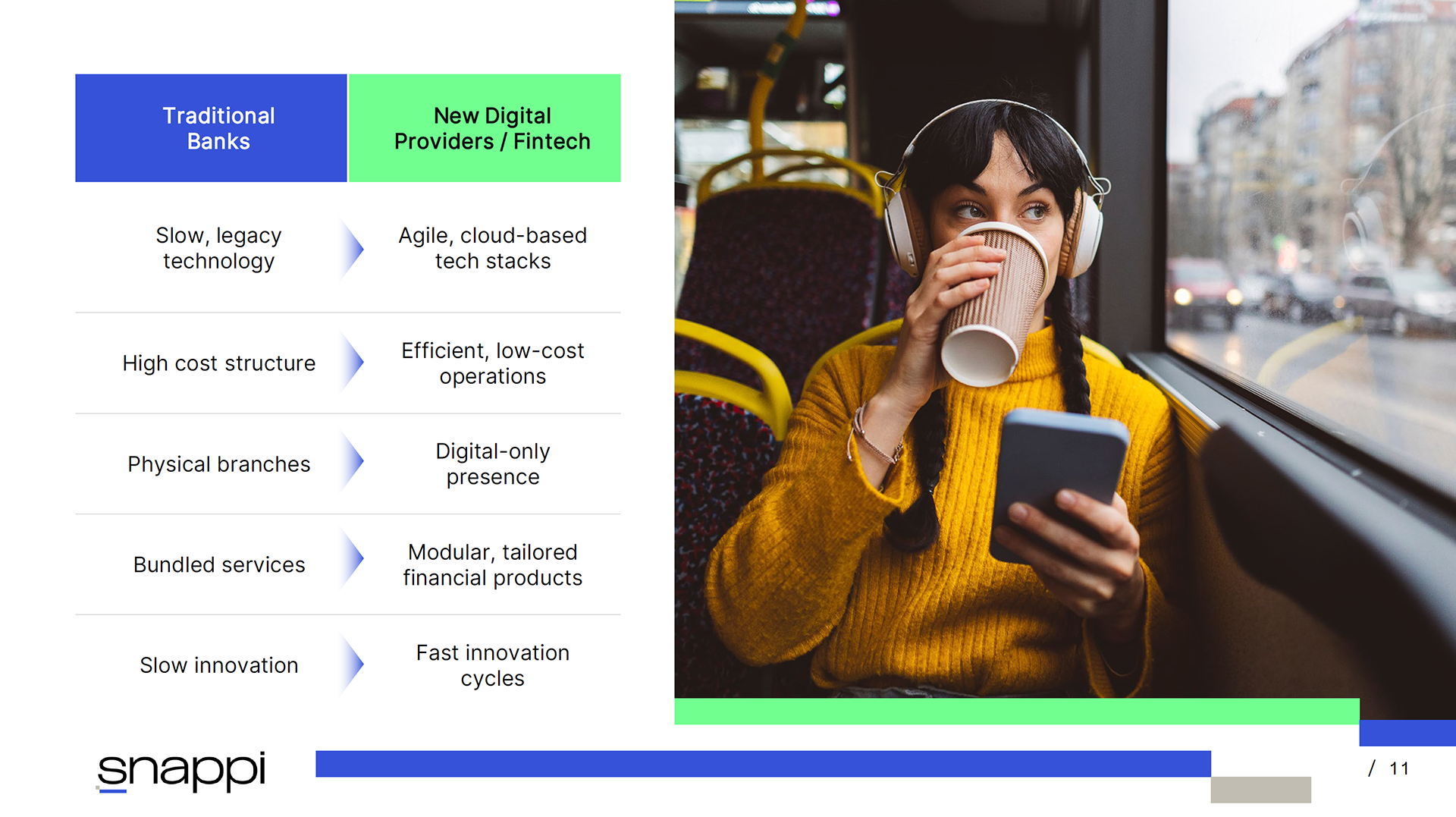 | Traditional Banks | New Digital Providers / Fintech |
|---|---|
| Slow, legacy technology | Agile, cloud-based tech stacks |
| High cost structure | Efficient, low-cost operations |
| Physical branches | Digital-only presence |
| Bundled services | Modular, tailored financial products |
| Slow innovation | Fast innovation cycles |

snappi

/ 11